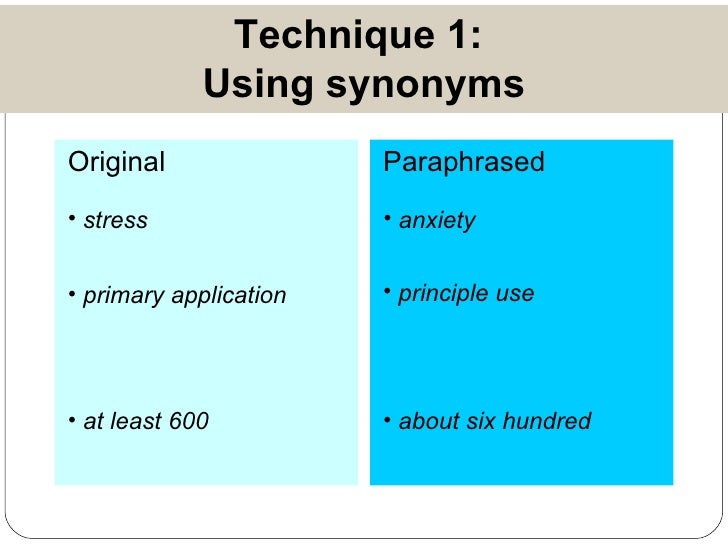 Technique 1:
Using synonyms

Original

• stress

• primary application

• at least 600

Paraphrased

• anxiety

• principle use

• about six hundred